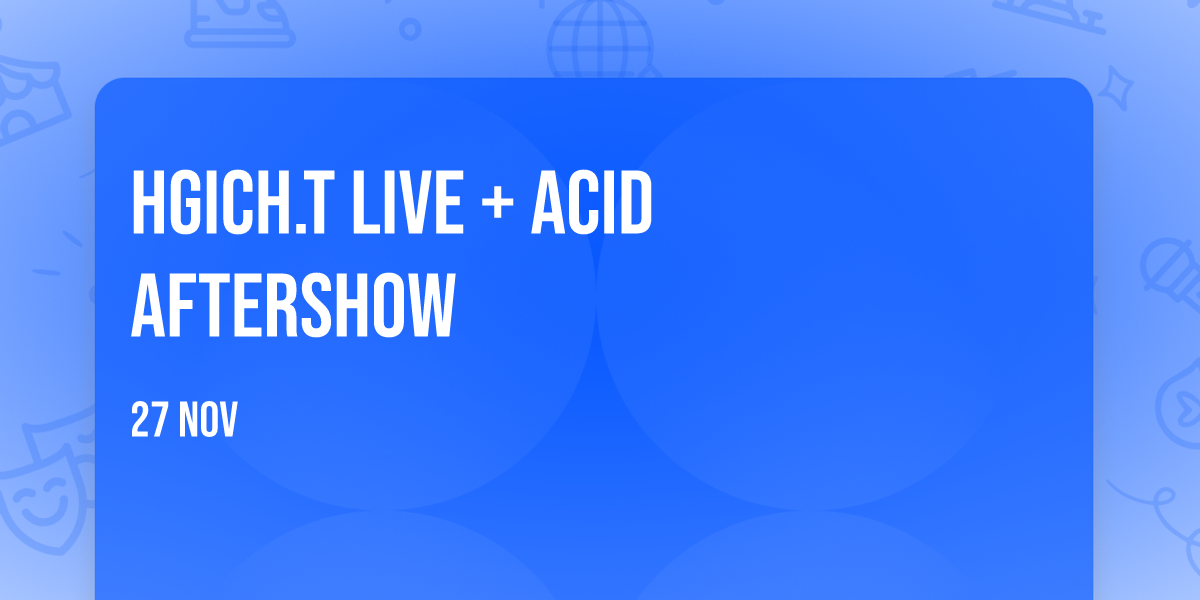 HGICH.T LIVE + ACID AFTERSHOW

27 NOV